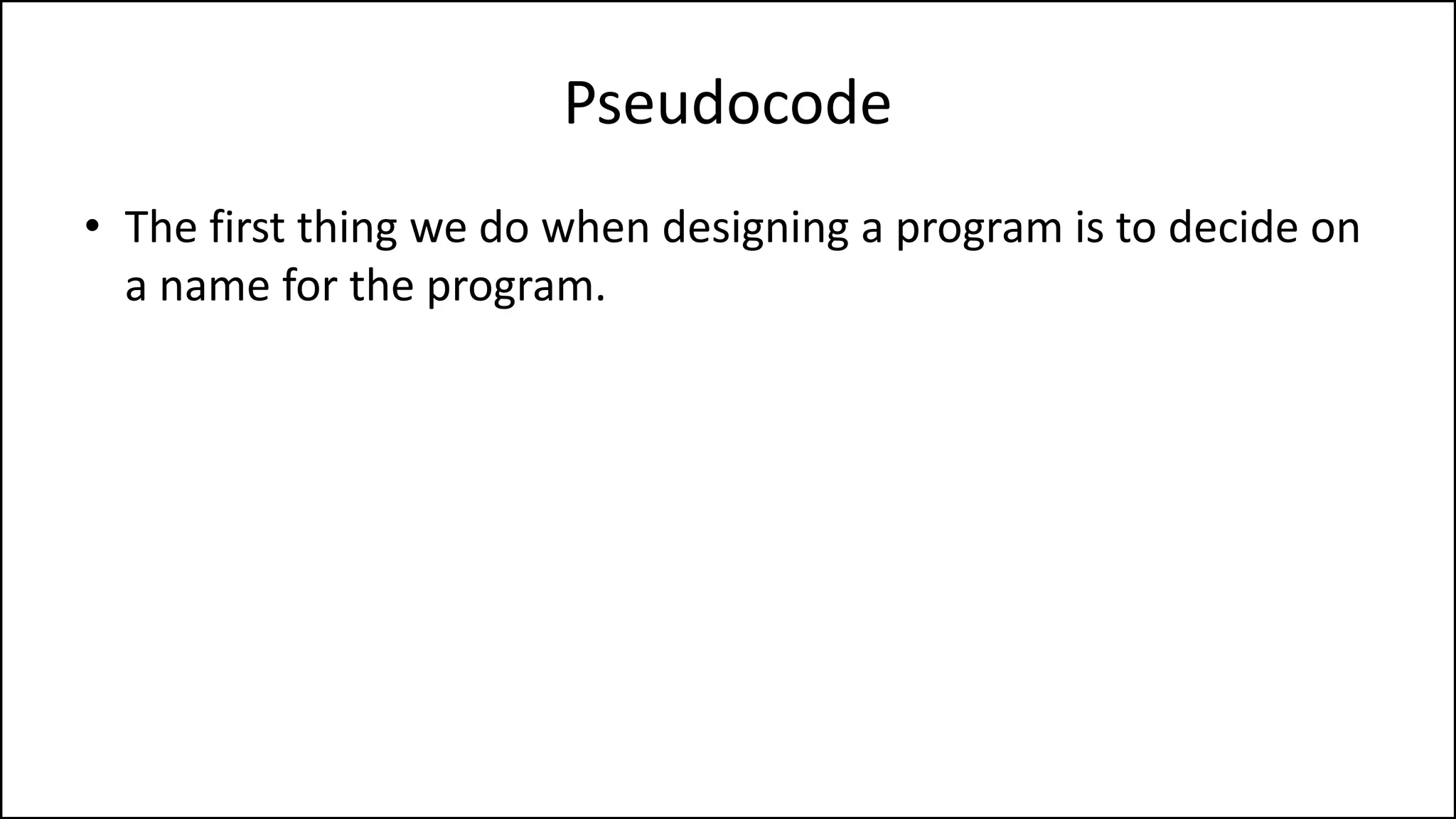 Pseudocode

• The first thing we do when designing a program is to decide on a name for the program.